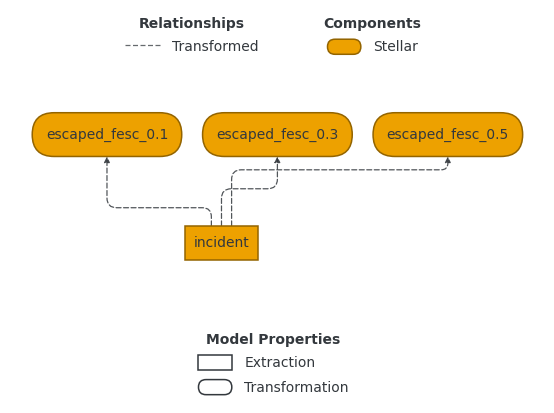 Relationships
Transformed

Components
Stellar

escaped_fesc_0.1
escaped_fesc_0.3
escaped_fesc_0.5

incident

Model Properties
Extraction
Transformation